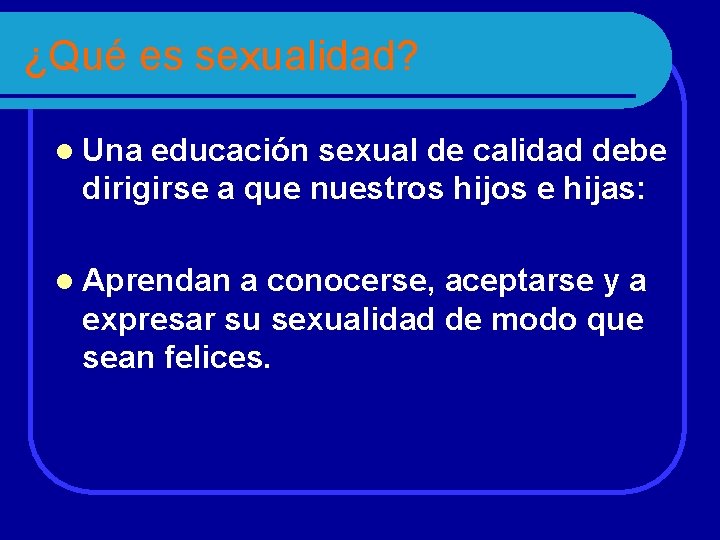 ¿Qué es sexualidad?

- Una educación sexual de calidad debe dirigirse a que nuestros hijos e hijas:

- Aprendan a conocerse, aceptarse y a expresar su sexualidad de modo que sean felices.